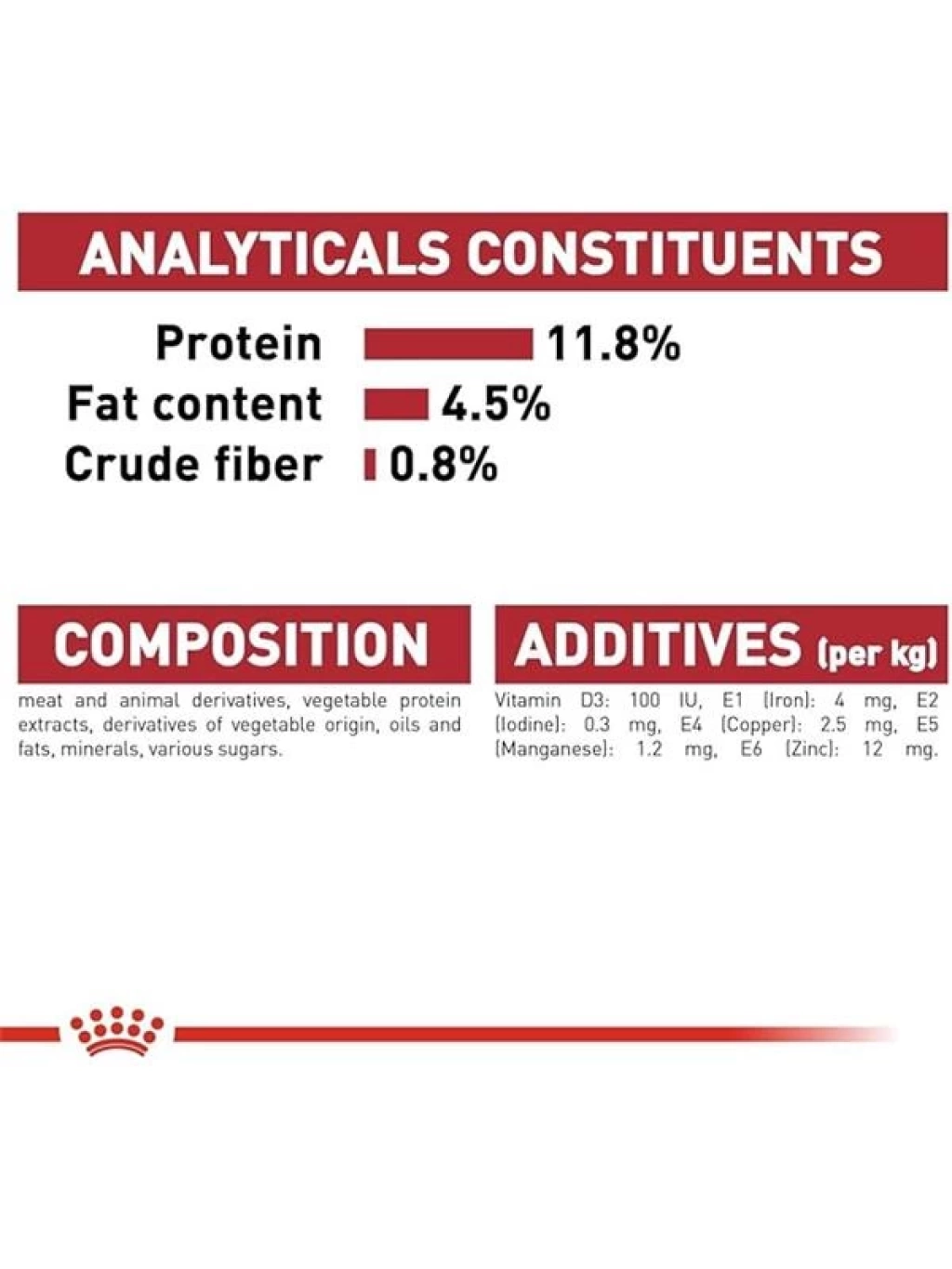 ANALYTICALS CONSTITUENTS

Protein 11.8%
Fat content 4.5%
Crude fiber 0.8%

COMPOSITION

meat and animal derivatives, vegetable protein extracts, derivatives of vegetable origin, oils and fats, minerals, various sugars.

ADDITIVES (per kg)

Vitamin D3: 100 IU, E1 (Iron): 4 mg, E2 (Iodine): 0.3 mg, E4 (Copper): 2.5 mg, E5 (Manganese): 1.2 mg, E6 (Zinc): 12 mg.